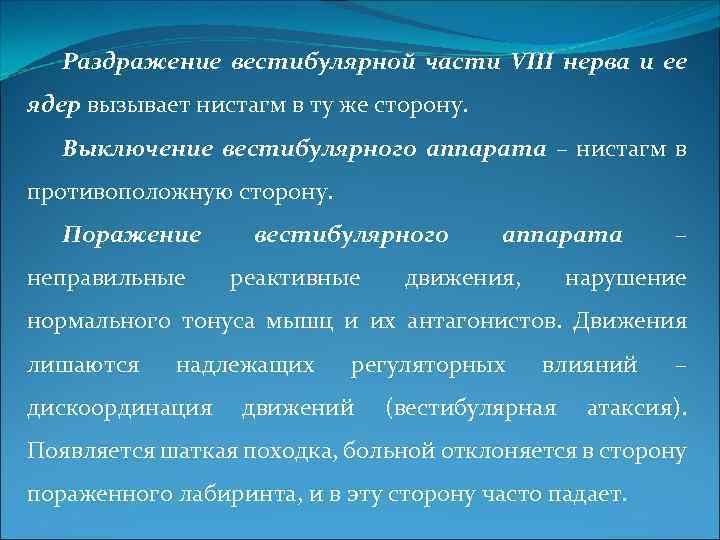 Раздражение вестибулярной части VIII нерва и ее ядер вызывает нистагм в ту же сторону.

Выключение вестибулярного аппарата – нистагм в противоположную сторону.

Поражение вестибулярного аппарата – неправильные реактивные движения, нарушение нормального тонуса мышц и их антагонистов. Движения лишаются надлежащих регуляторных влияний – дискоординация движений (вестибулярная атаксия). Появляется шаткая походка, больной отклоняется в сторону пораженного лабиринта, и в эту сторону часто падает.